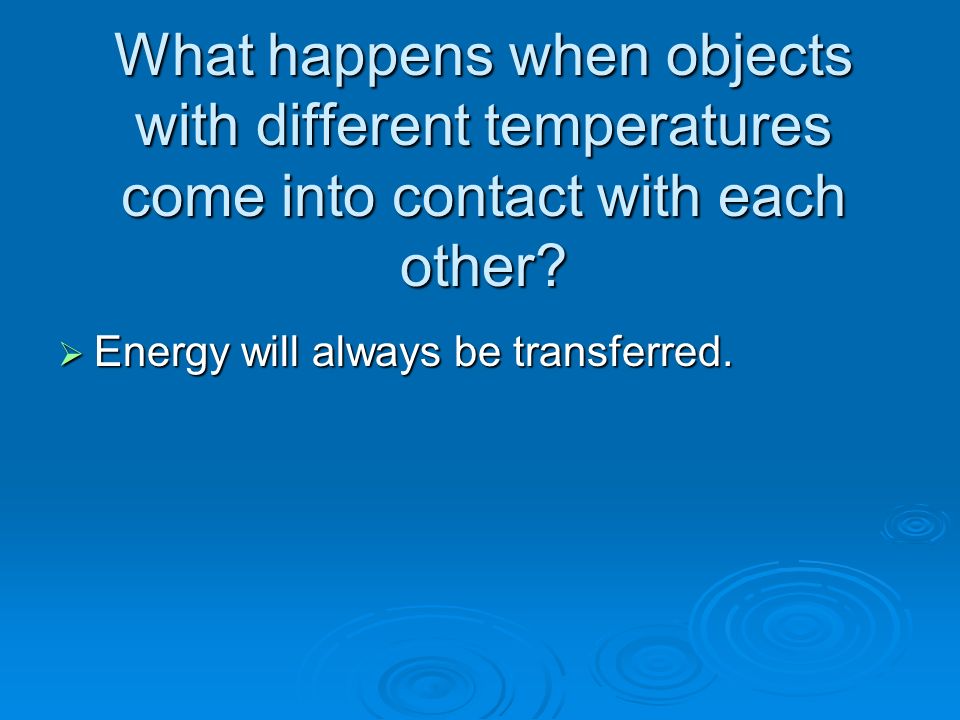 What happens when objects with different temperatures come into contact with each other?

➢ Energy will always be transferred.